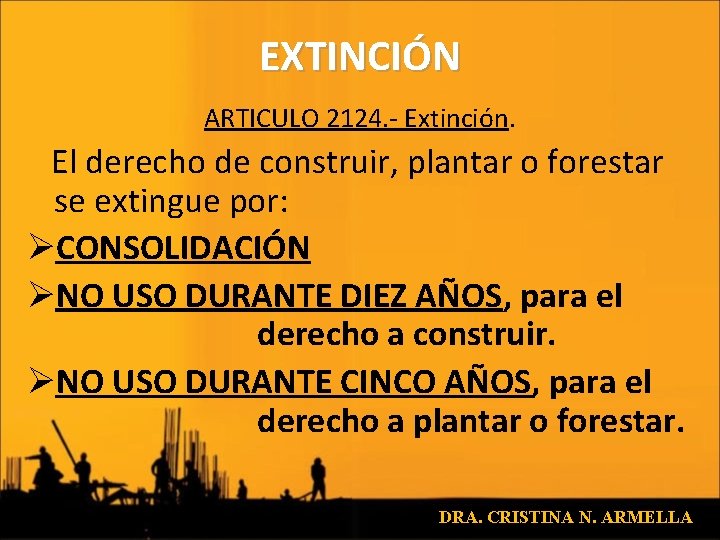 EXTINCIÓN

ARTICULO 2124.- Extinción.

El derecho de construir, plantar o forestar se extingue por:

➢CONSOLIDACIÓN

➢NO USO DURANTE DIEZ AÑOS, para el derecho a construir.

➢NO USO DURANTE CINCO AÑOS, para el derecho a plantar o forestar.

DRA. CRISTINA N. ARMELLA